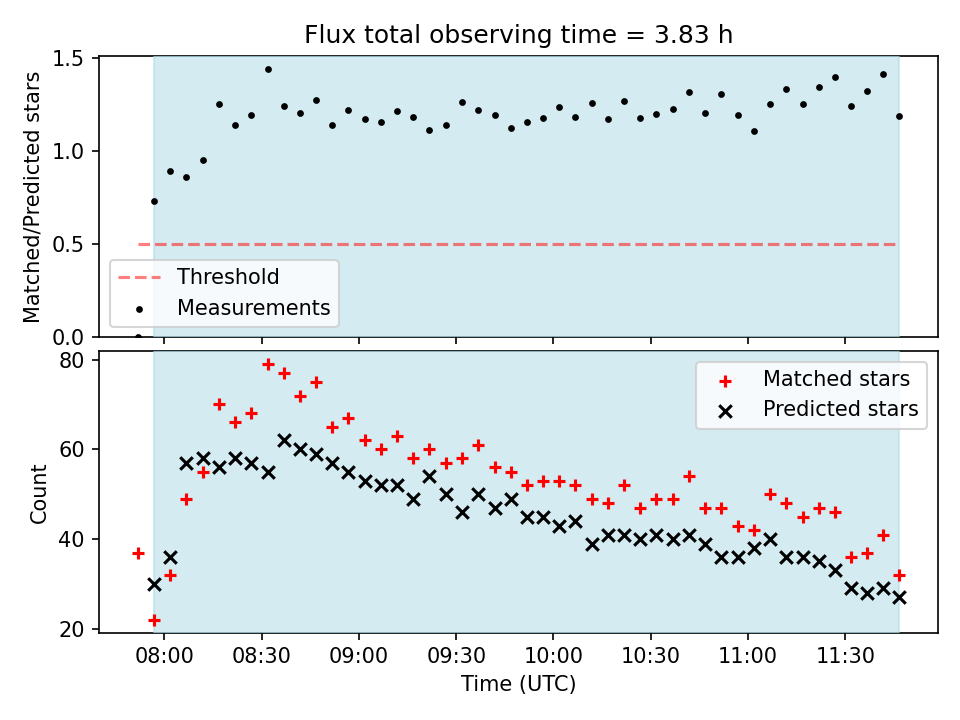 Flux total observing time = 3.83 h

Matched/Predicted stars

1.5
1.0
0.5
0.0

Threshold
Measurements

Count

80
60
40
20

Matched stars
Predicted stars

08:00
08:30
09:00
09:30
10:00
10:30
11:00
11:30

Time (UTC)